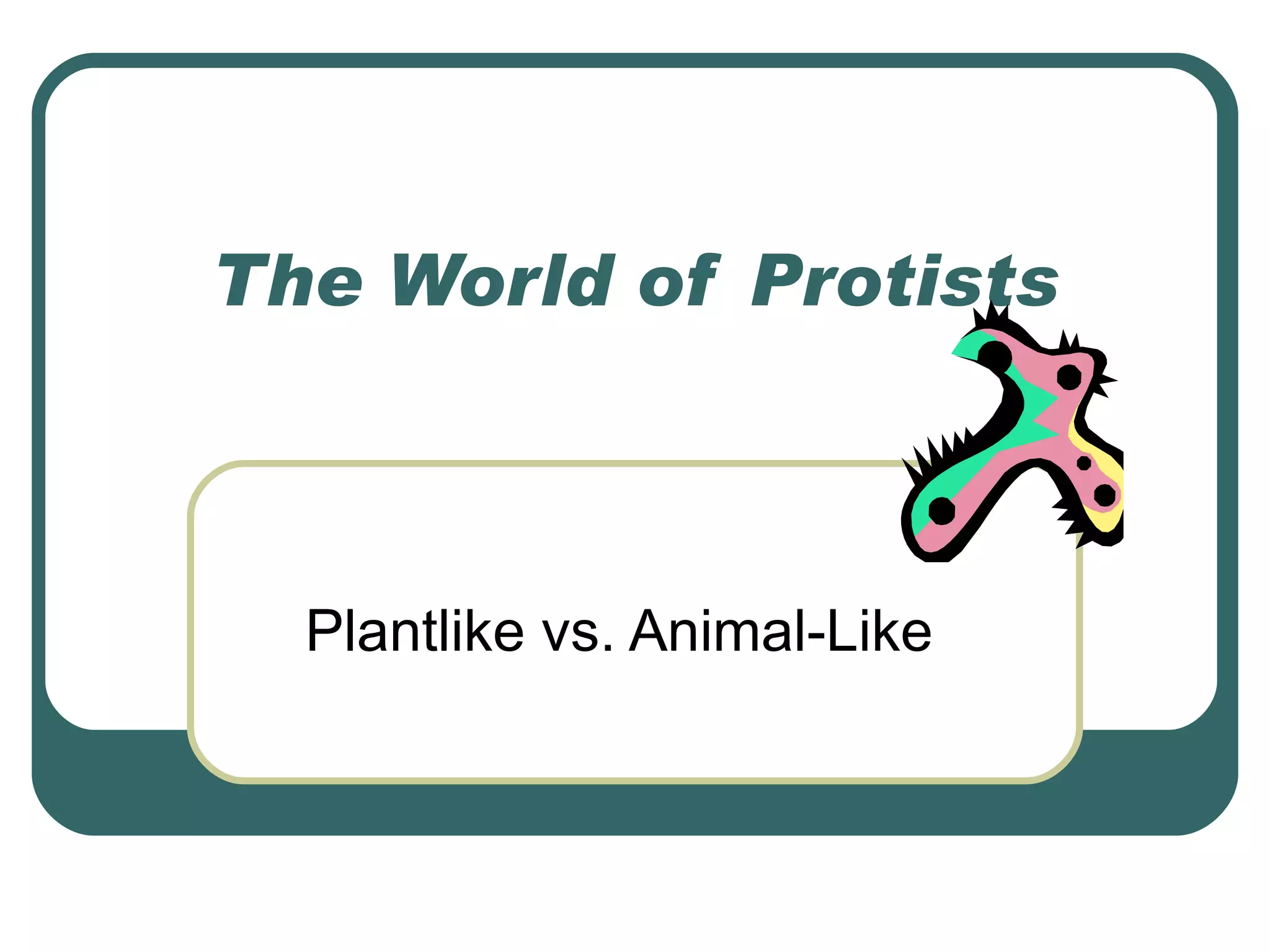 The World of Protists

Plantlike vs. Animal-Like